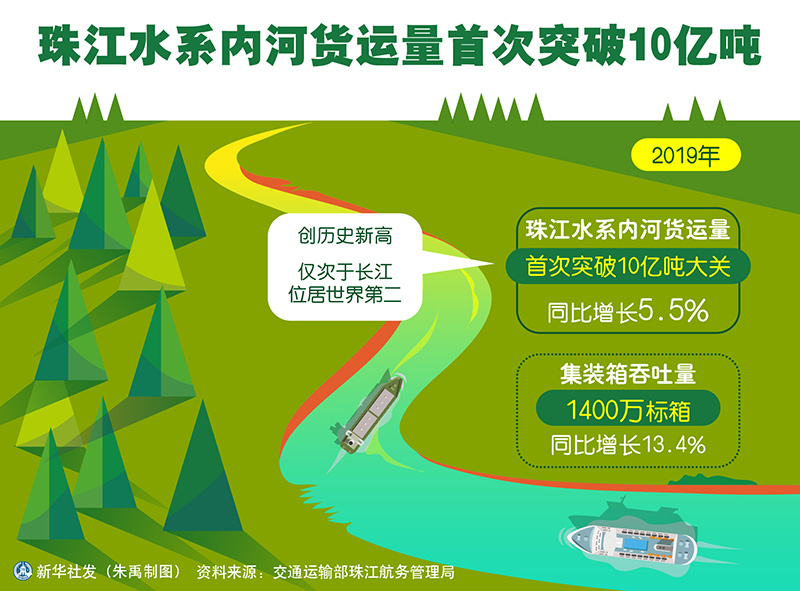 珠江水系内河货运量首次突破10亿吨

2019年

创历史新高

仅次于长江
位居世界第二

珠江水系内河货运量

首次突破10亿吨大关

同比增长5.5%

集装箱吞吐量

1400万标箱

同比增长13.4%

新华社发（朱禹制图） 资料来源：交通运输部珠江航务管理局